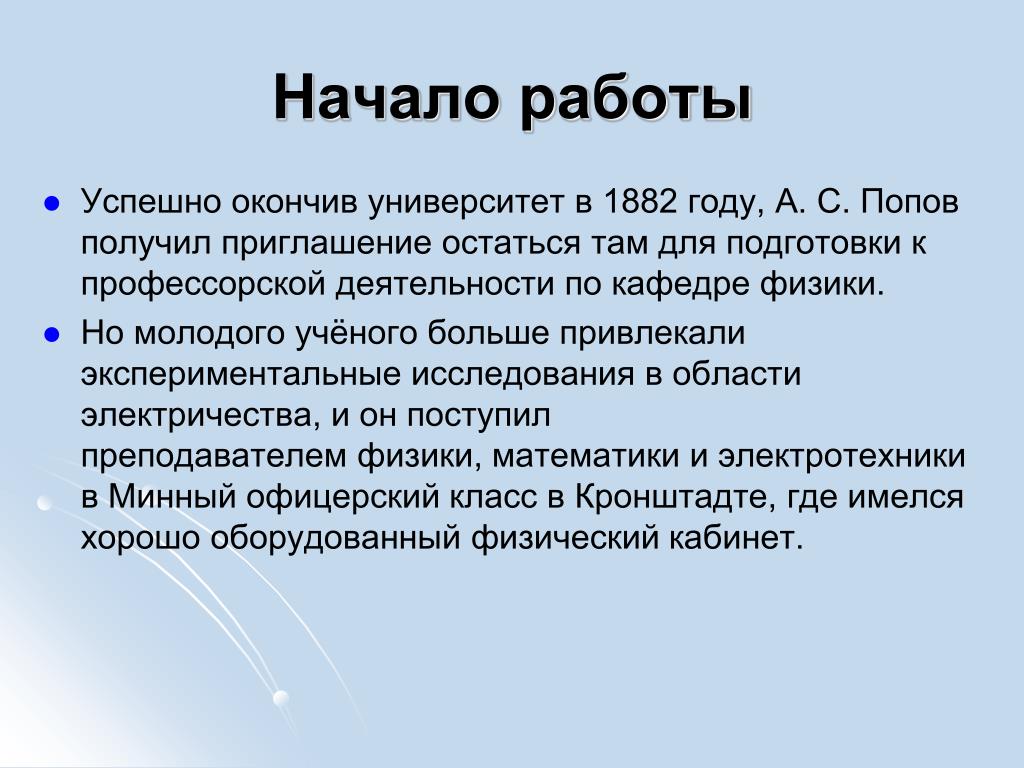 Начало работы

- Успешно окончив университет в 1882 году, А. С. Попов получил приглашение остаться там для подготовки к профессорской деятельности по кафедре физики.
- Но молодого учёного больше привлекали экспериментальные исследования в области электричества, и он поступил преподавателем физики, математики и электротехники в Минный офицерский класс в Кронштадте, где имелся хорошо оборудованный физический кабинет.